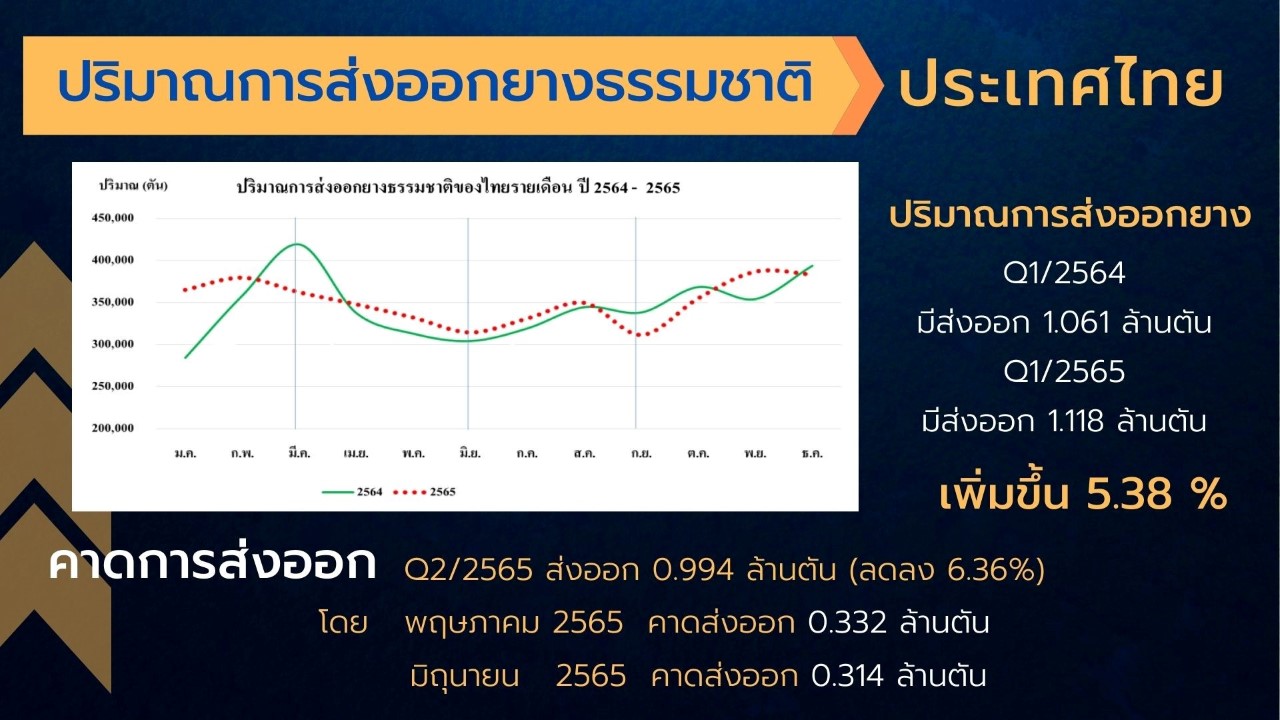 ปริมาณการส่งออกยางธรรมชาติ ประเทศไทย

ปริมาณ (ตัน)

ปริมาณการส่งออกยางธรรมชาติของไทยรายเดือน ปี 2564 - 2565

450,000
400,000
350,000
300,000
250,000
200,000

ม.ค. ก.พ. มี.ค. เม.ย. พ.ค. มิ.ย. ก.ค. ส.ค. ก.ย. ต.ค. พ.ย. ธ.ค.

2564 2565

ปริมาณการส่งออกยาง
Q1/2564
มีส่งออก 1.061 ล้านตัน
Q1/2565
มีส่งออก 1.118 ล้านตัน
เพิ่มขึ้น 5.38 %

คาดการส่งออก Q2/2565 ส่งออก 0.994 ล้านตัน (ลดลง 6.36%)
โดย พฤษภาคม 2565 คาดส่งออก 0.332 ล้านตัน
มิถุนายน 2565 คาดส่งออก 0.314 ล้านตัน